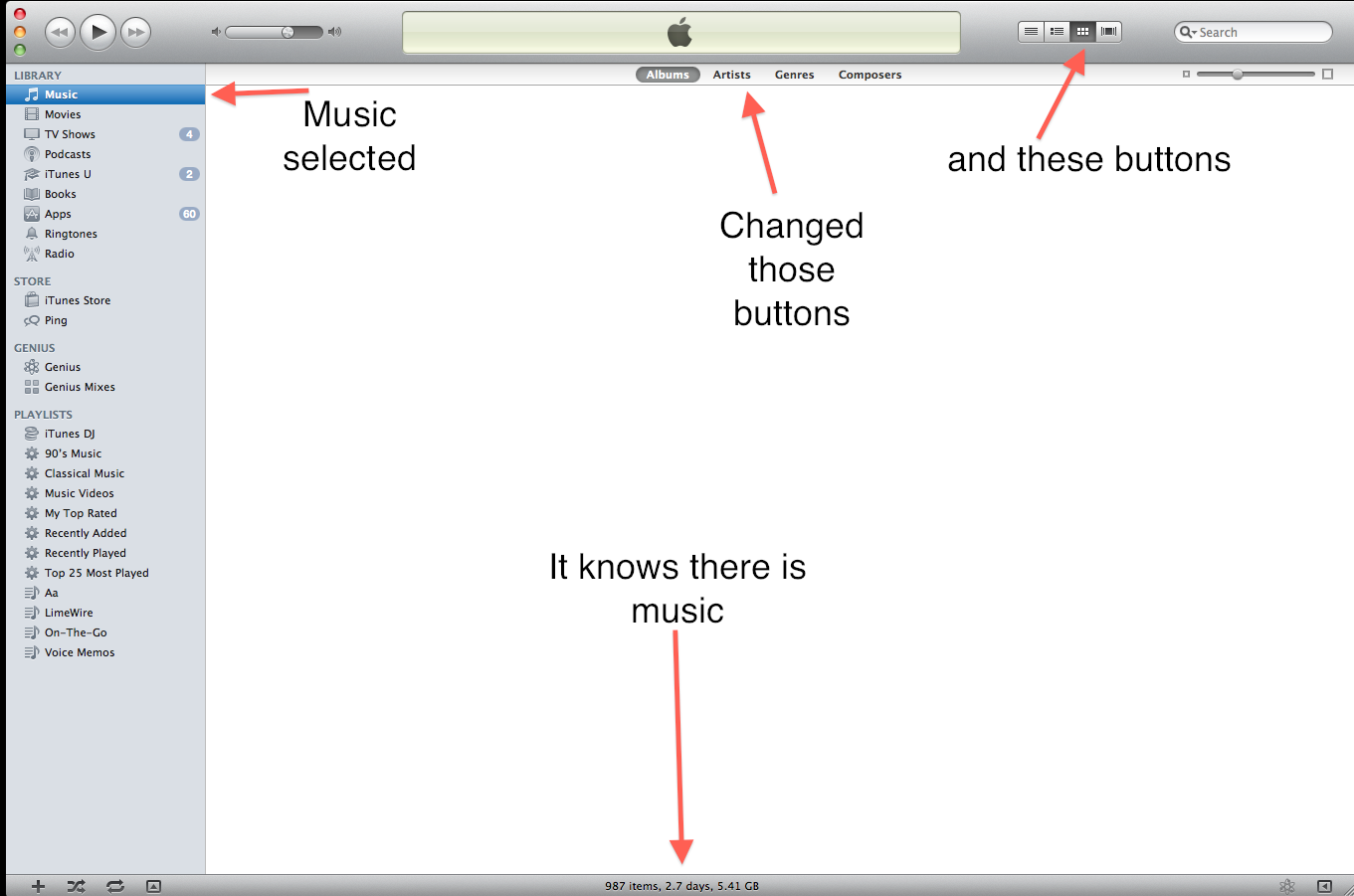 Search

LIBRARY
Music
Movies
TV Shows 4
Podcasts
iTunes U 2
Books
Apps 60
Ringtones
Radio

STORE
iTunes Store
Ping

GENIUS
Genius
Genius Mixes

PLAYLISTS
iTunes DJ
90's Music
Classical Music
Music Videos
My Top Rated
Recently Added
Recently Played
Top 25 Most Played
Aa
LimeWire
On-The-Go
Voice Memos

Albums Artists Genres Composers

Music selected

Changed those buttons

and these buttons

It knows there is music

987 items, 2.7 days, 5.41 GB